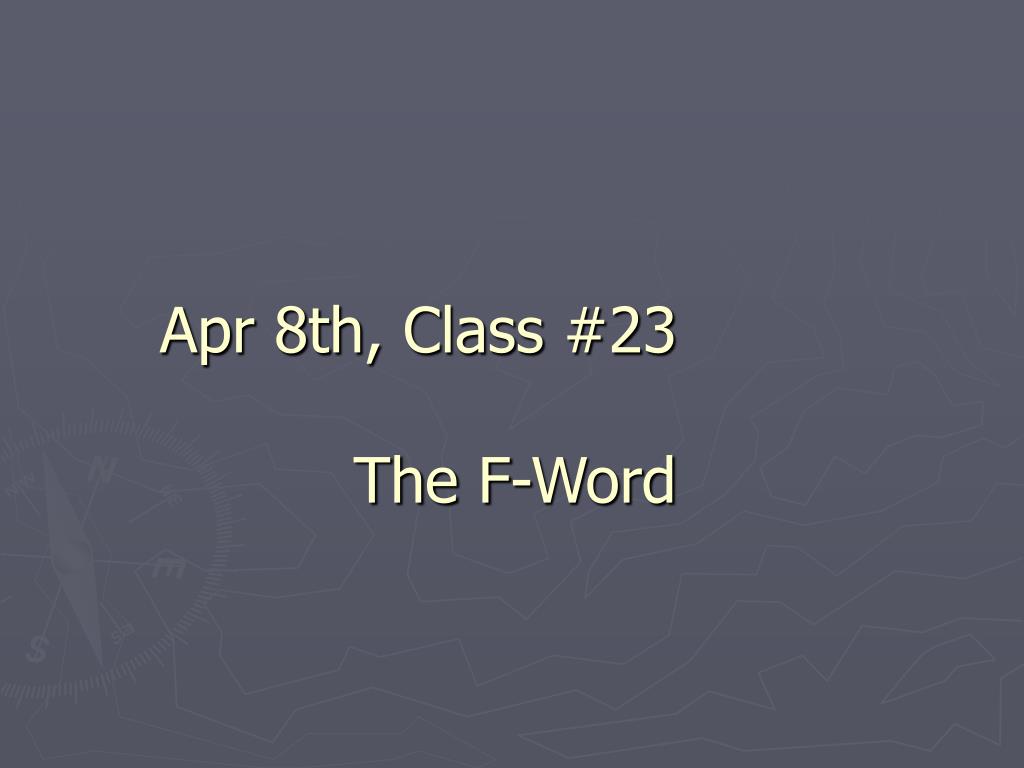 Apr 8th, Class #23

The F-Word